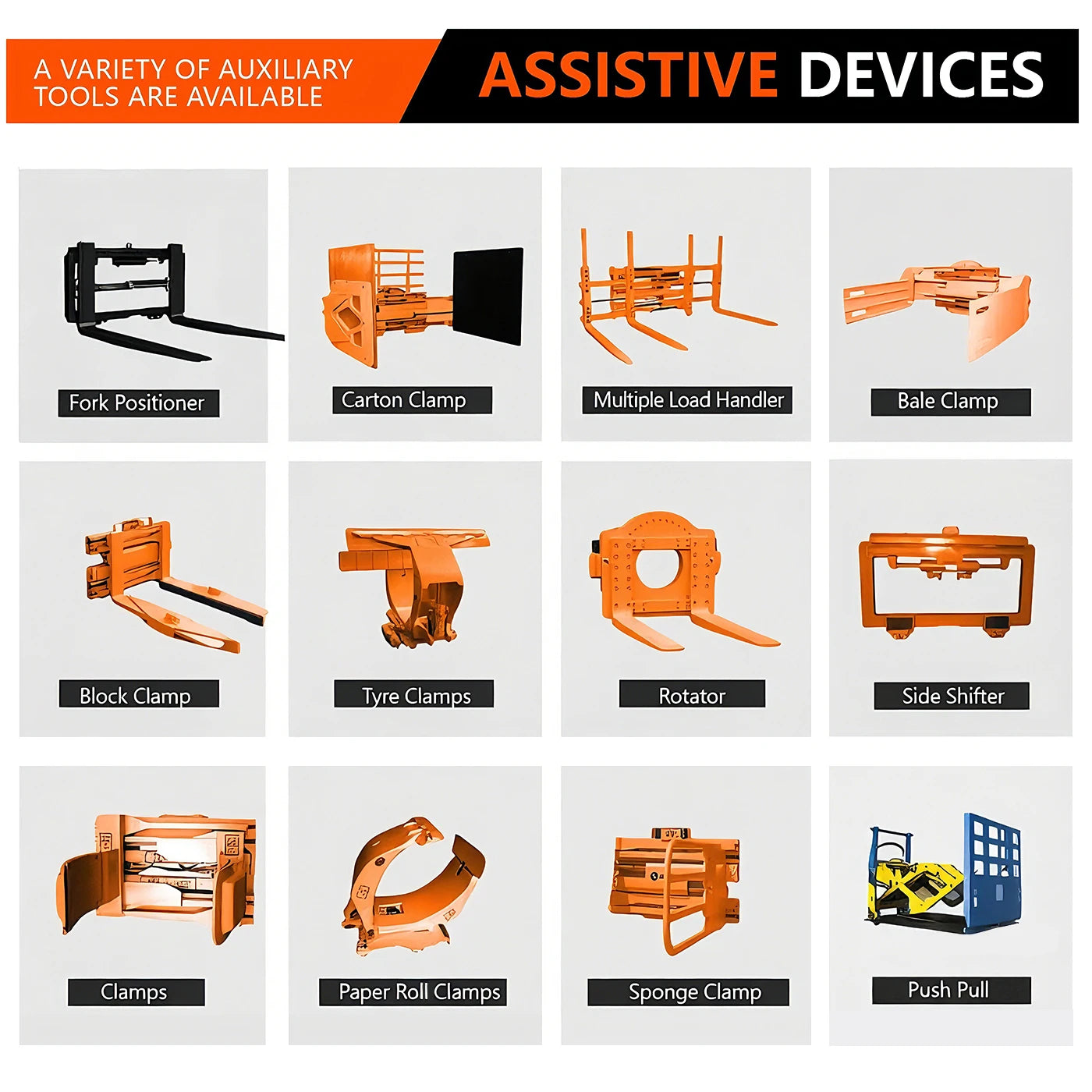 A VARIETY OF AUXILIARY TOOLS ARE AVAILABLE

ASSISTIVE DEVICES

Fork Positioner

Carton Clamp

Multiple Load Handler

Bale Clamp

Block Clamp

Tyre Clamps

Rotator

Side Shifter

Clamps

Paper Roll Clamps

Sponge Clamp

Push Pull